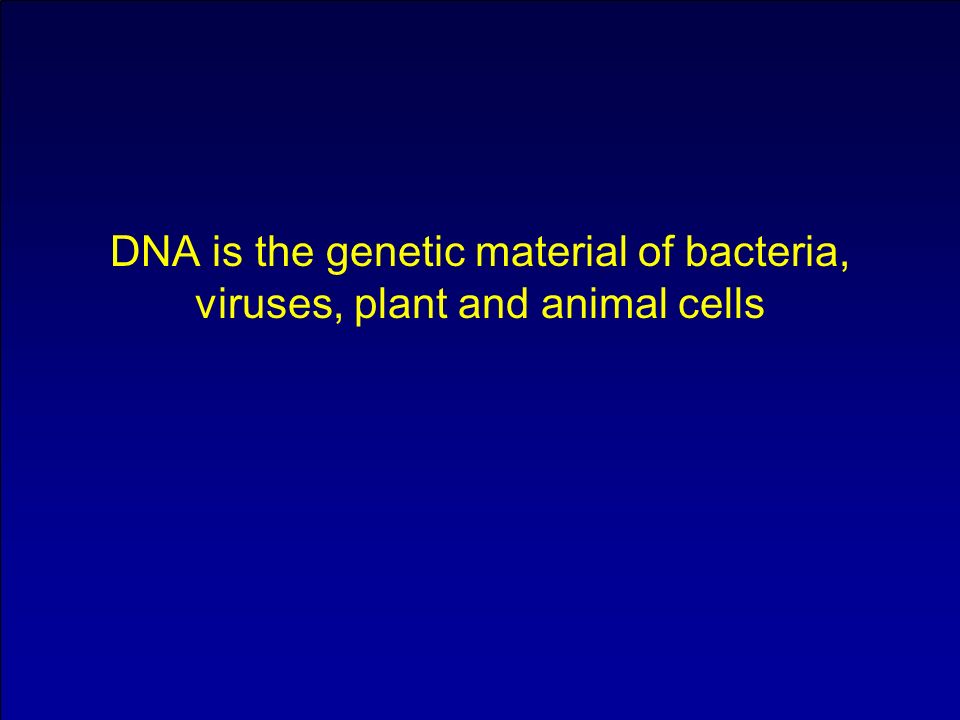 DNA is the genetic material of bacteria, viruses, plant and animal cells